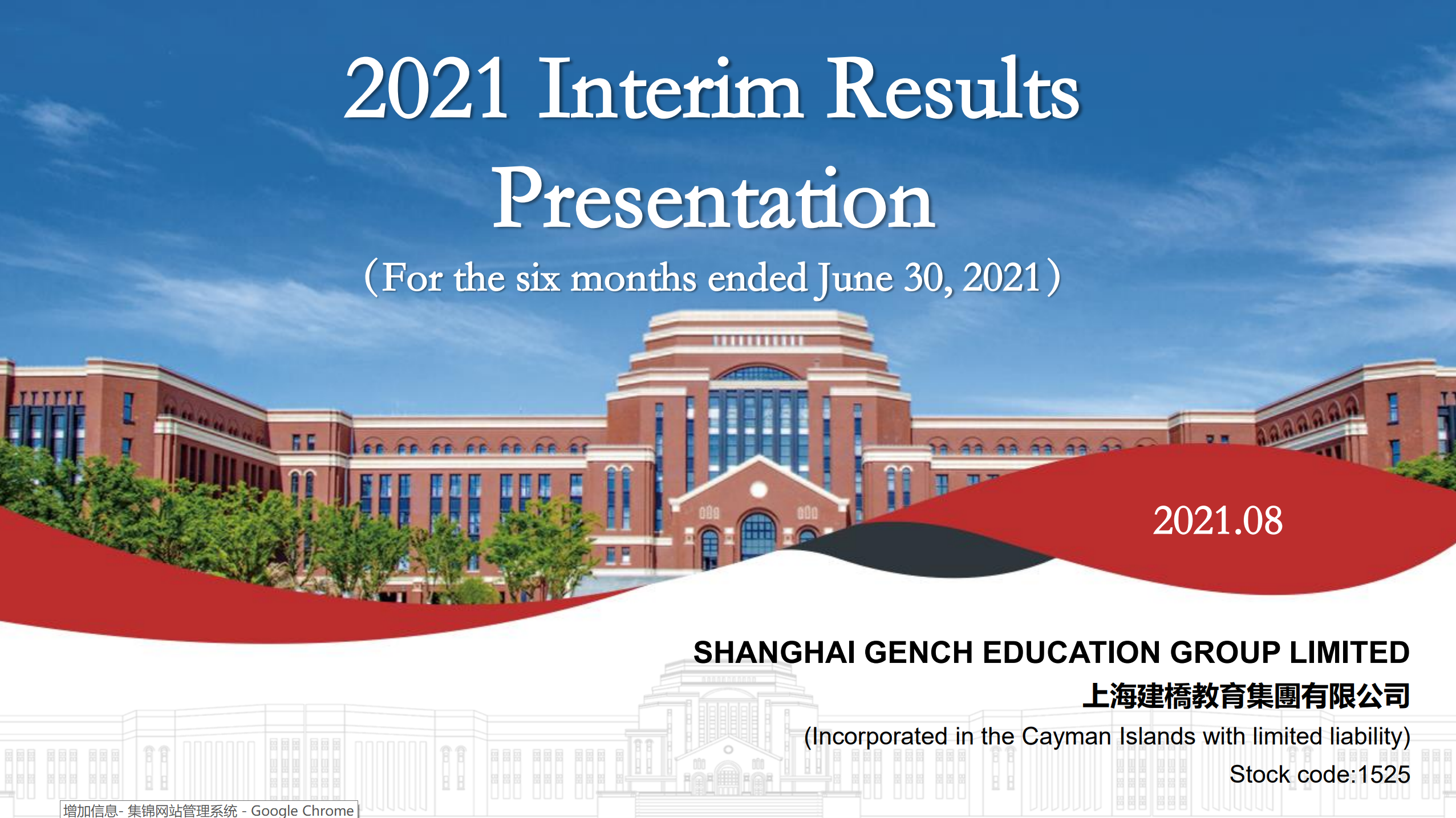 2021 Interim Results Presentation

(For the six months ended June 30, 2021)

2021.08

SHANGHAI GENCH EDUCATION GROUP LIMITED
上海建橋教育集團有限公司
(Incorporated in the Cayman Islands with limited liability)
Stock code:1525

增加信息- 集锦网站管理系统 - Google Chrome